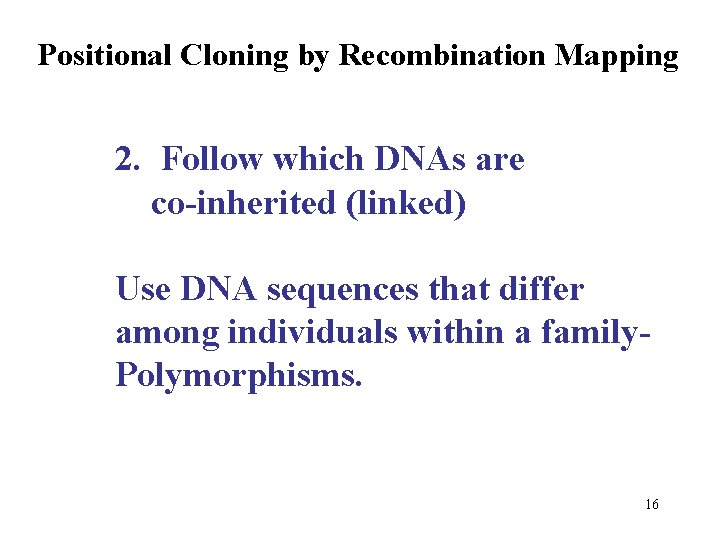 Positional Cloning by Recombination Mapping

2. Follow which DNAs are co-inherited (linked)

Use DNA sequences that differ among individuals within a family- Polymorphisms.

16